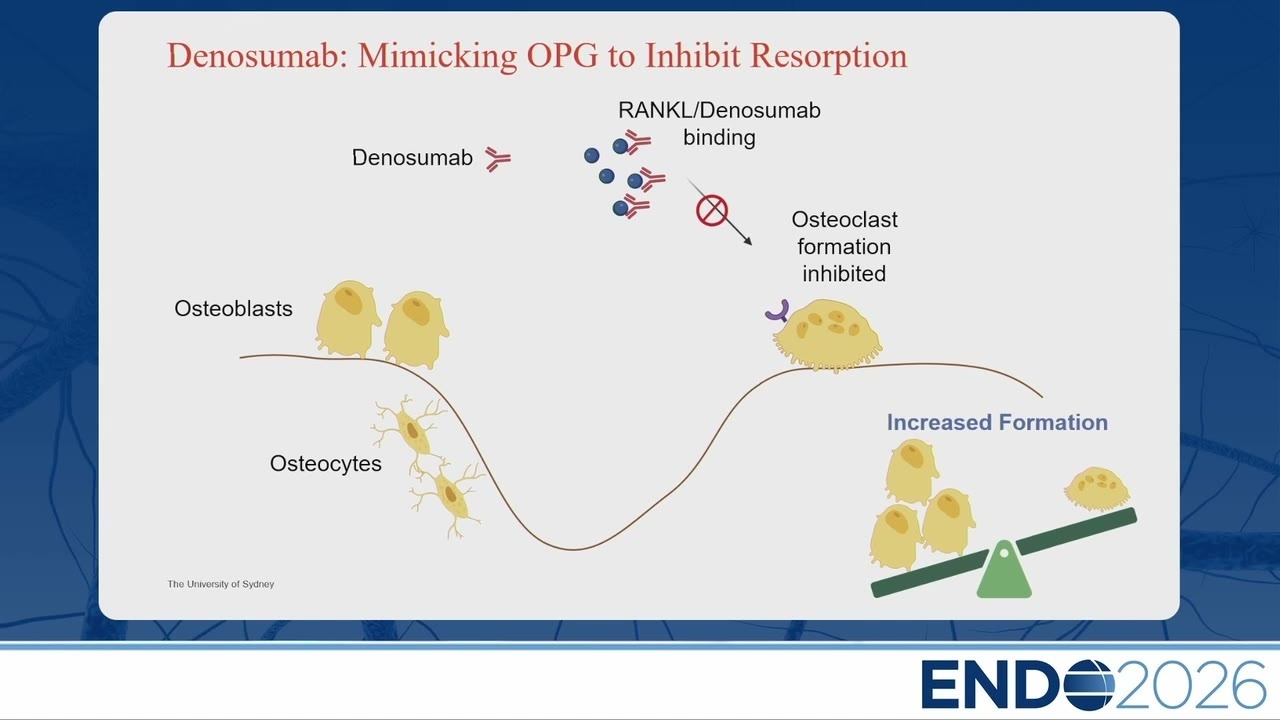 Denosumab: Mimicking OPG to Inhibit Resorption

Denosumab

RANKL/Denosumab binding

Osteoclast formation inhibited

Osteoblasts

Osteocytes

Increased Formation

The University of Sydney

ENDO2026